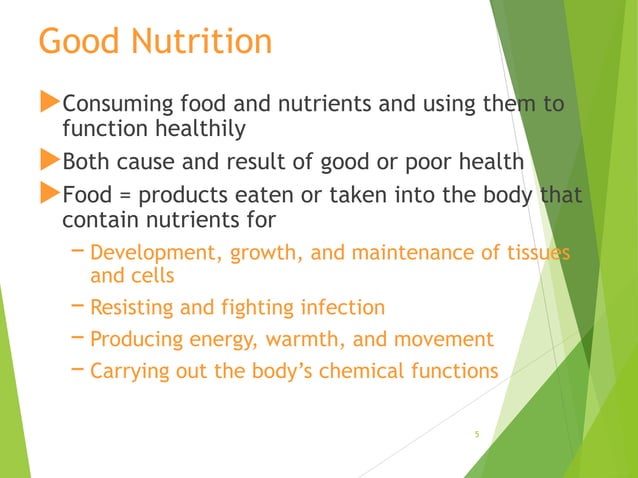 Good Nutrition

Consuming food and nutrients and using them to function healthily

Both cause and result of good or poor health

Food = products eaten or taken into the body that contain nutrients for

– Development, growth, and maintenance of tissues and cells

– Resisting and fighting infection

– Producing energy, warmth, and movement

– Carrying out the body's chemical functions

5